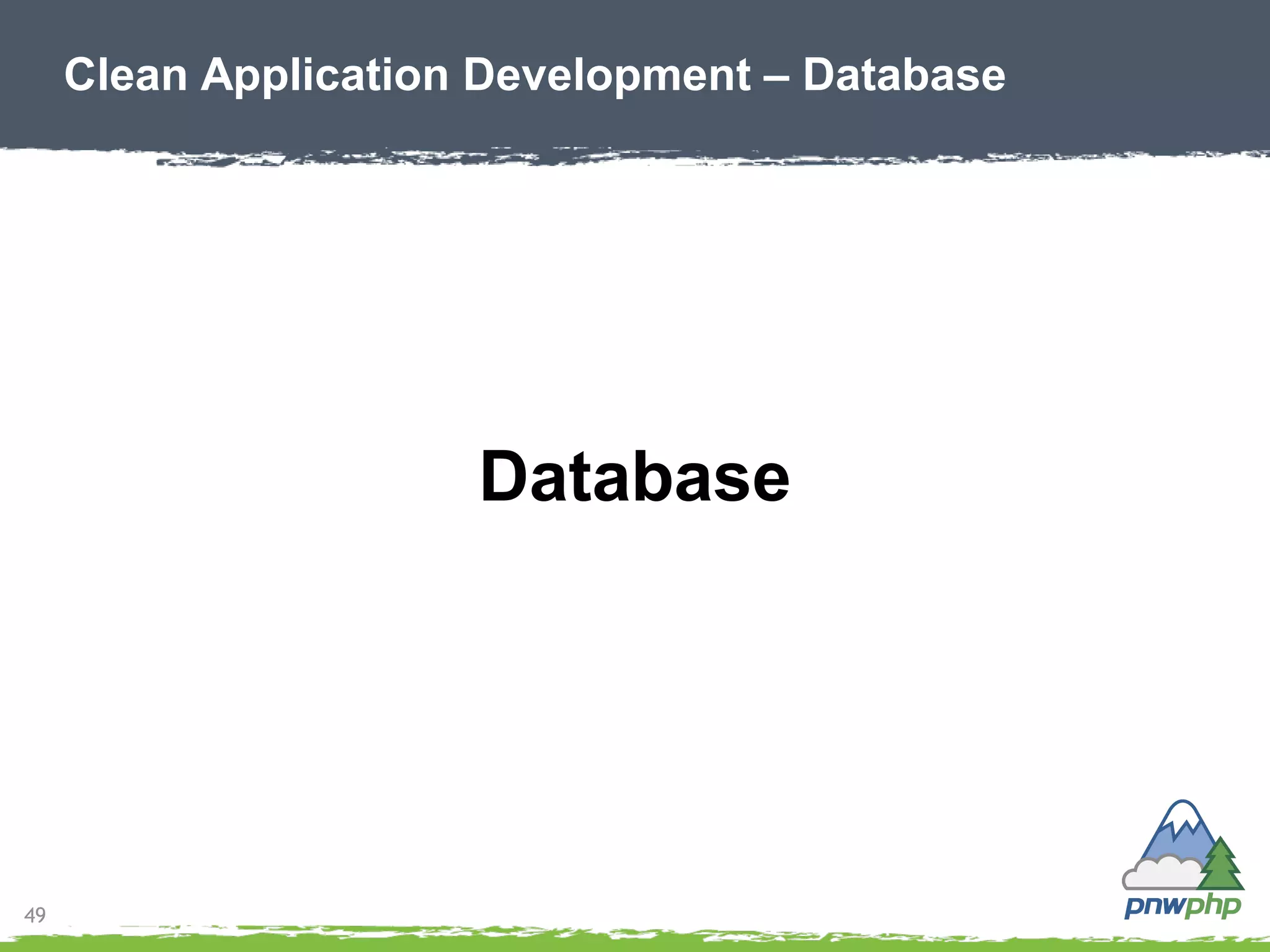 Clean Application Development – Database

Database

49

pnwphp